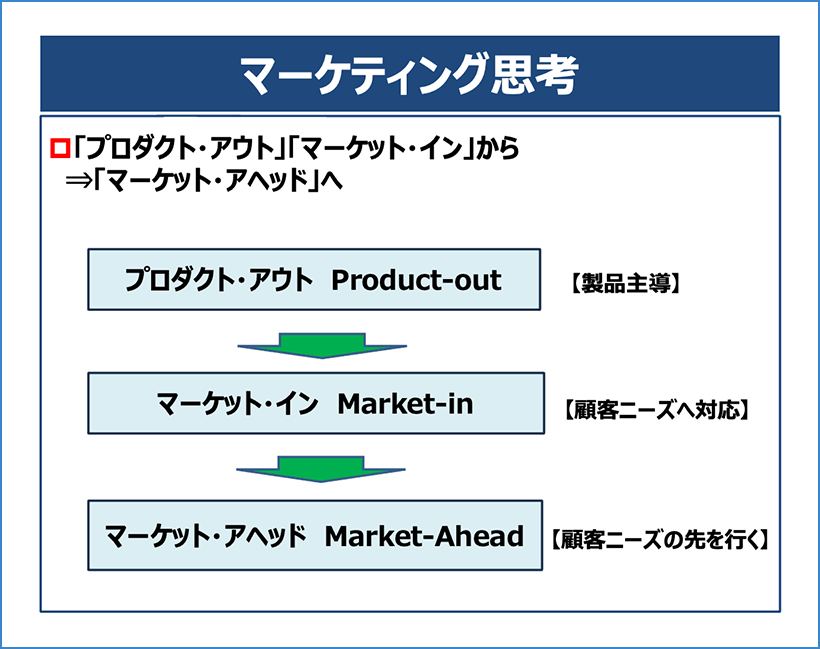 マーケティング思考

□「プロダクト・アウト」「マーケット・イン」から
⇒「マーケット・アヘッド」へ

プロダクト・アウト Product-out

【製品主導】

マーケット・イン Market-in

【顧客ニーズへ対応】

マーケット・アヘッド Market-Ahead

【顧客ニーズの先を行く】